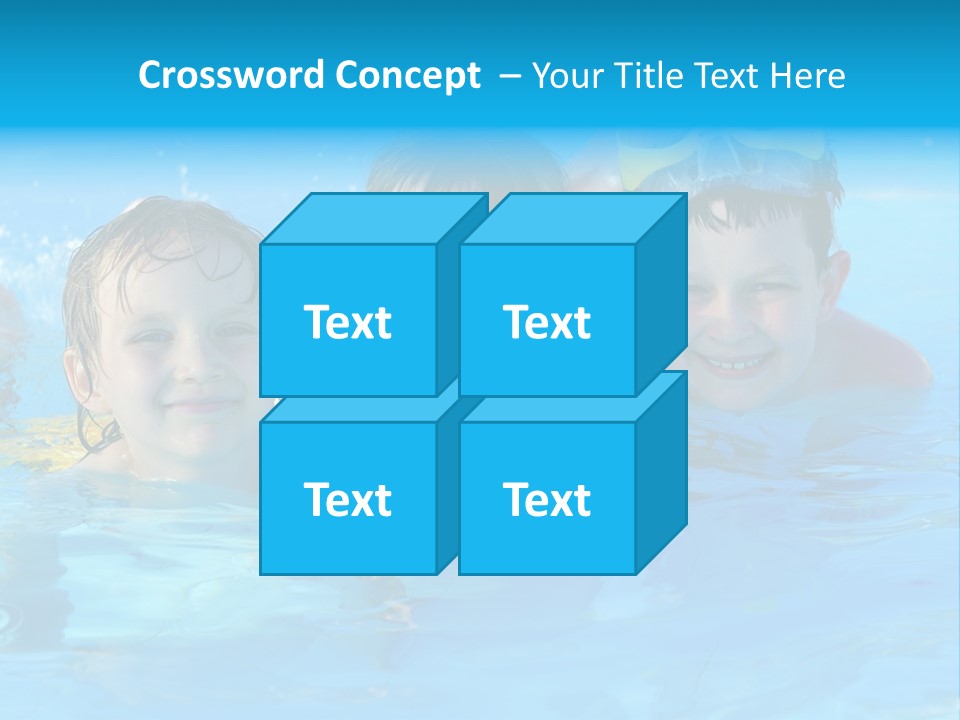 Crossword Concept – Your Title Text Here

Text

Text

Text

Text